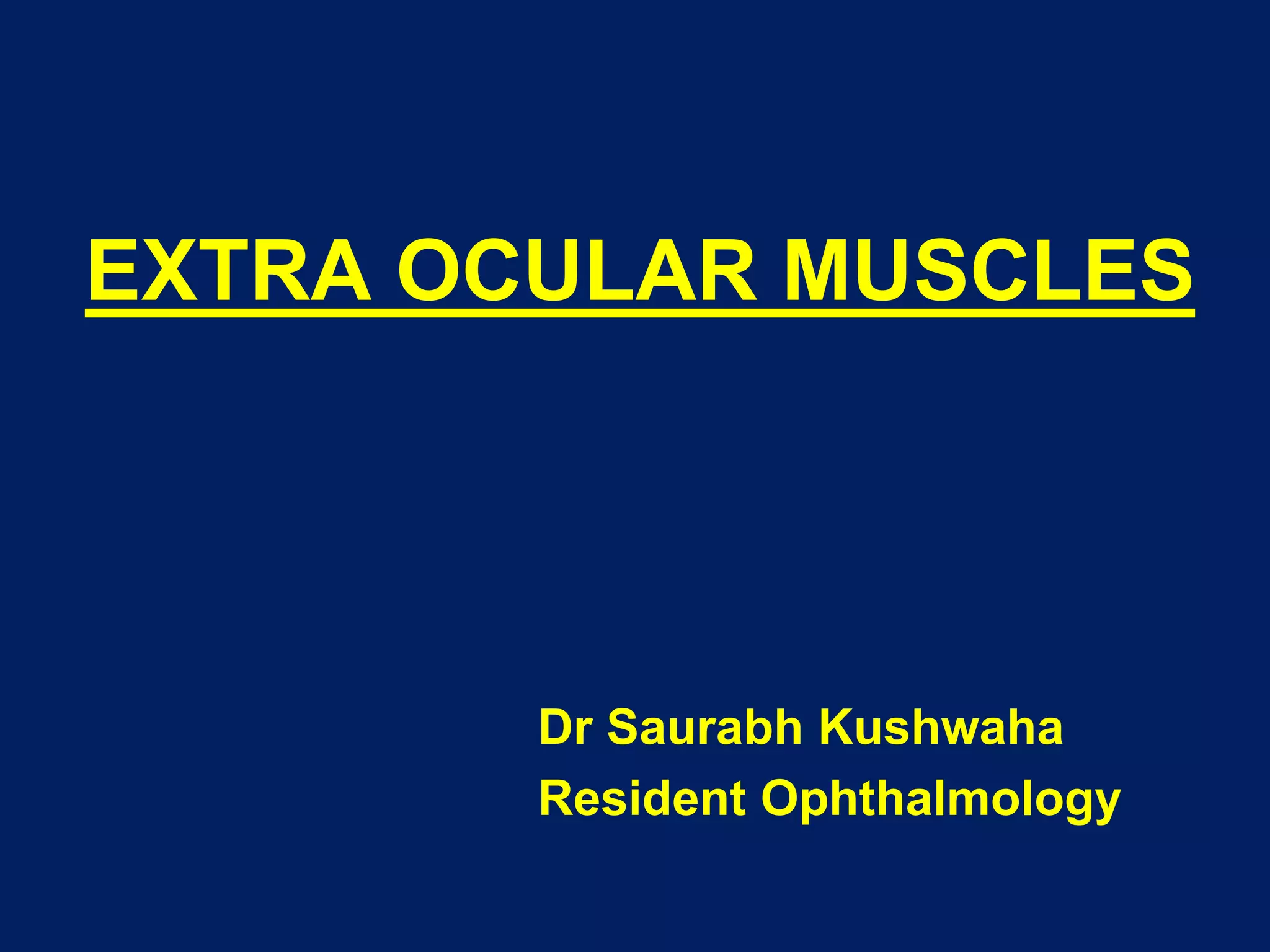 EXTRA OCULAR MUSCLES

Dr Saurabh Kushwaha
Resident Ophthalmology